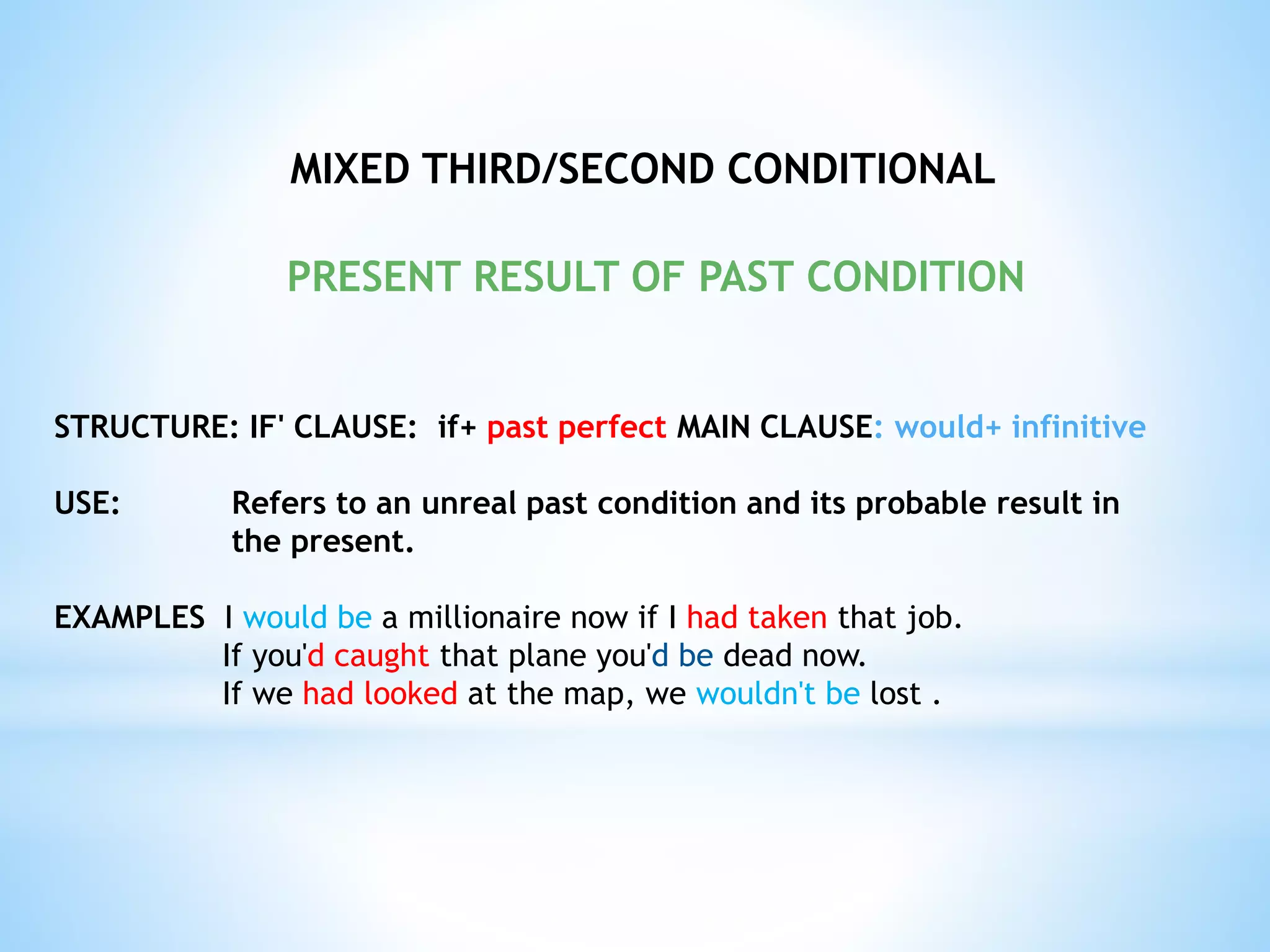 MIXED THIRD/SECOND CONDITIONAL

PRESENT RESULT OF PAST CONDITION

STRUCTURE: IF' CLAUSE: if+ past perfect MAIN CLAUSE: would+ infinitive

USE: Refers to an unreal past condition and its probable result in the present.

EXAMPLES I would be a millionaire now if I had taken that job.
If you'd caught that plane you'd be dead now.
If we had looked at the map, we wouldn't be lost .